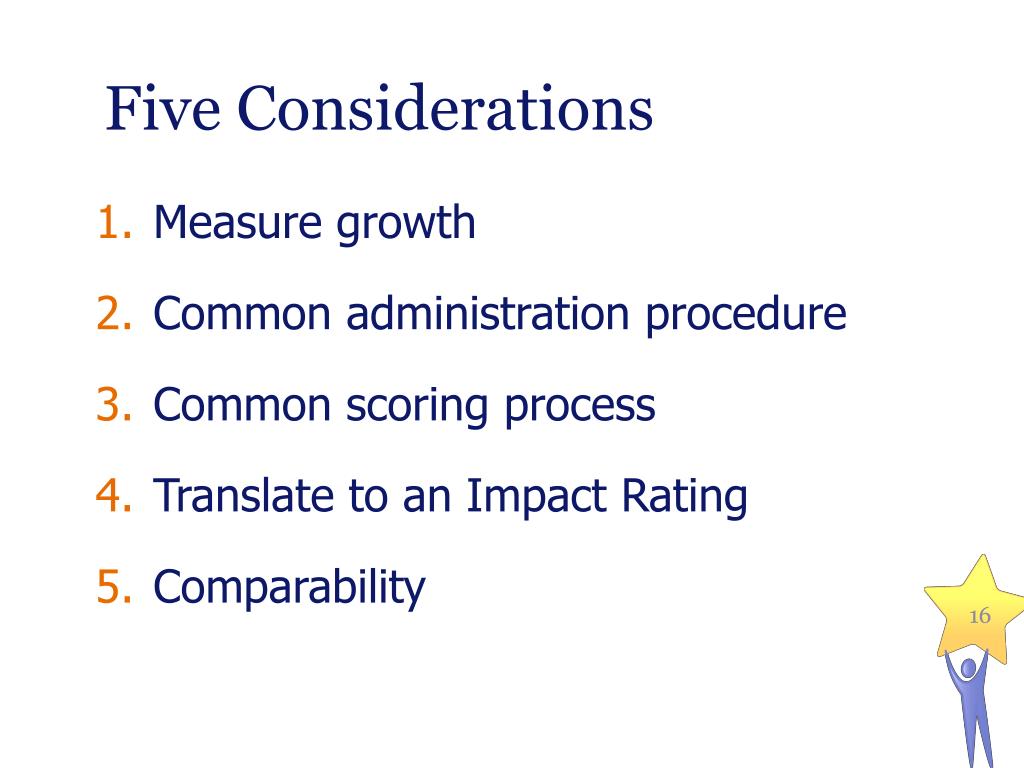 Five Considerations

1. Measure growth
2. Common administration procedure
3. Common scoring process
4. Translate to an Impact Rating
5. Comparability

16